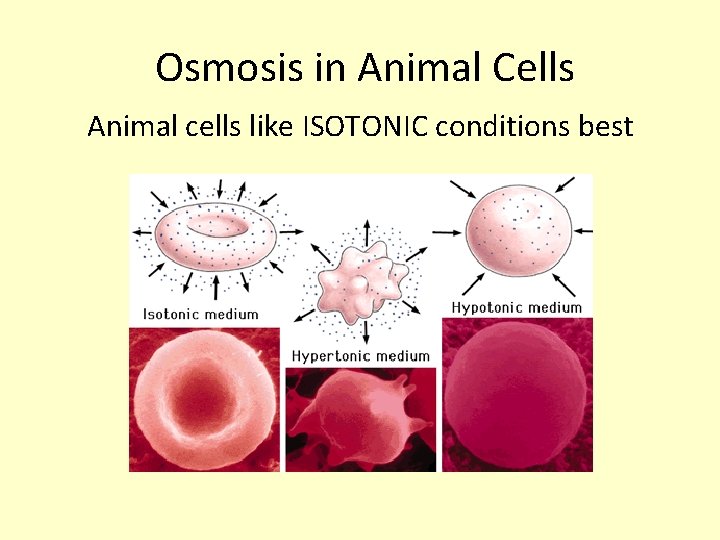 Osmosis in Animal Cells

Animal cells like ISOTONIC conditions best

Isotonic medium

Hypertonic medium

Hypotonic medium